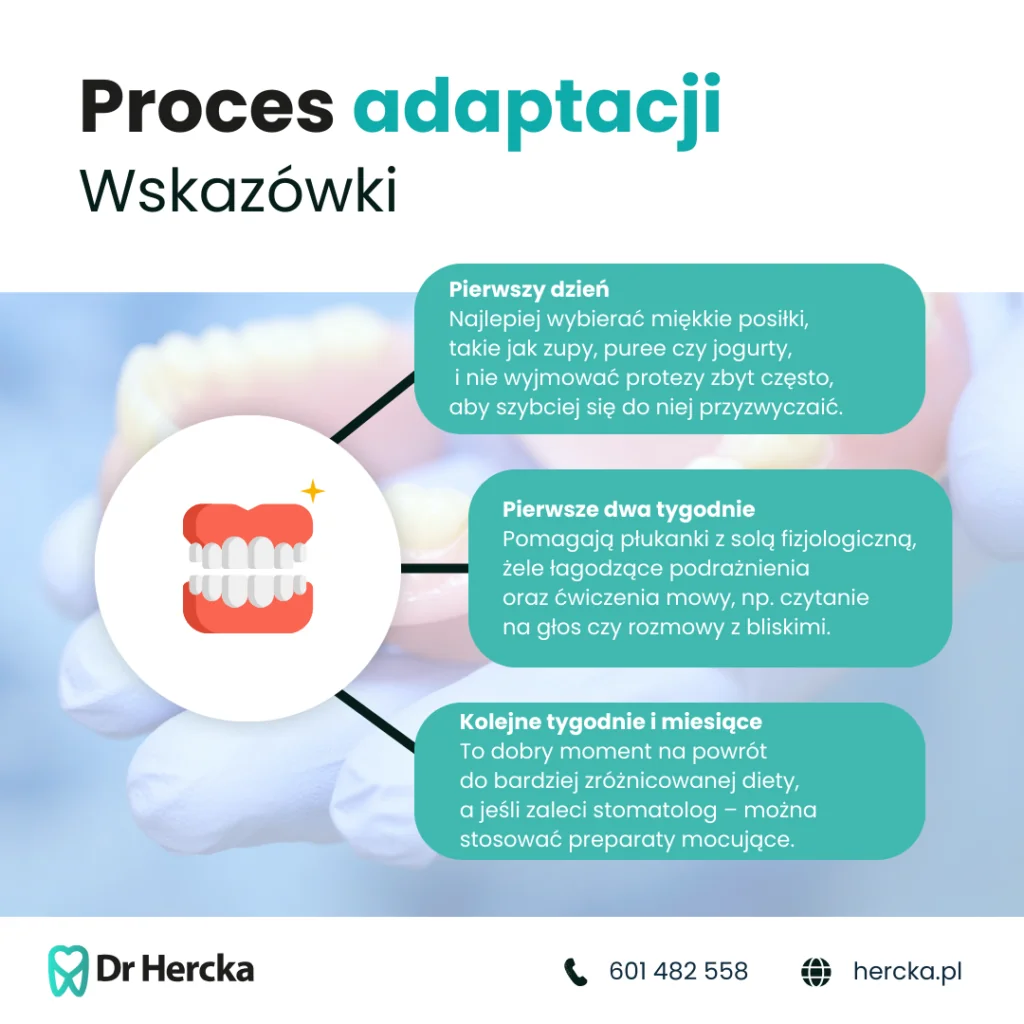 Proces adaptacji
Wskazówki

Pierwszy dzień
Najlepiej wybierać miękkie posiłki, takie jak zupy, puree czy jogurty, i nie wyjmować protezy zbyt często, aby szybciej się do niej przyzwyczaić.

Pierwsze dwa tygodnie
Pomagają płukanki z solą fizjologiczną, żele łagodzące podrażnienia oraz ćwiczenia mowy, np. czytanie na głos czy rozmowy z bliskimi.

Kolejne tygodnie i miesiące
To dobry moment na powrót do bardziej zróżnicowanej diety, a jeśli zaleci stomatolog – można stosować preparaty mocujące.

Dr Hercka
601 482 558
hercka.pl